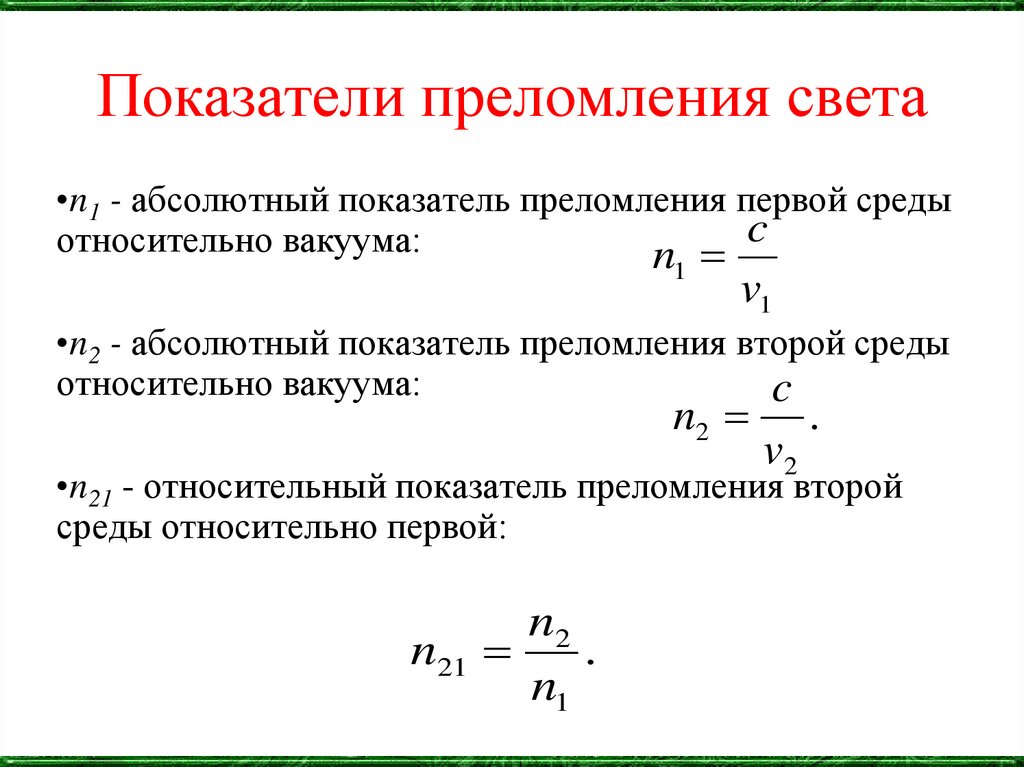 Показатели преломления света

•$n_1$ - абсолютный показатель преломления первой среды относительно вакуума:

$n_1 = \frac{c}{v_1}$

•$n_2$ - абсолютный показатель преломления второй среды относительно вакуума:

$n_2 = \frac{c}{v_2}.$

•$n_{21}$ - относительный показатель преломления второй среды относительно первой:

$n_{21} = \frac{n_2}{n_1}.$